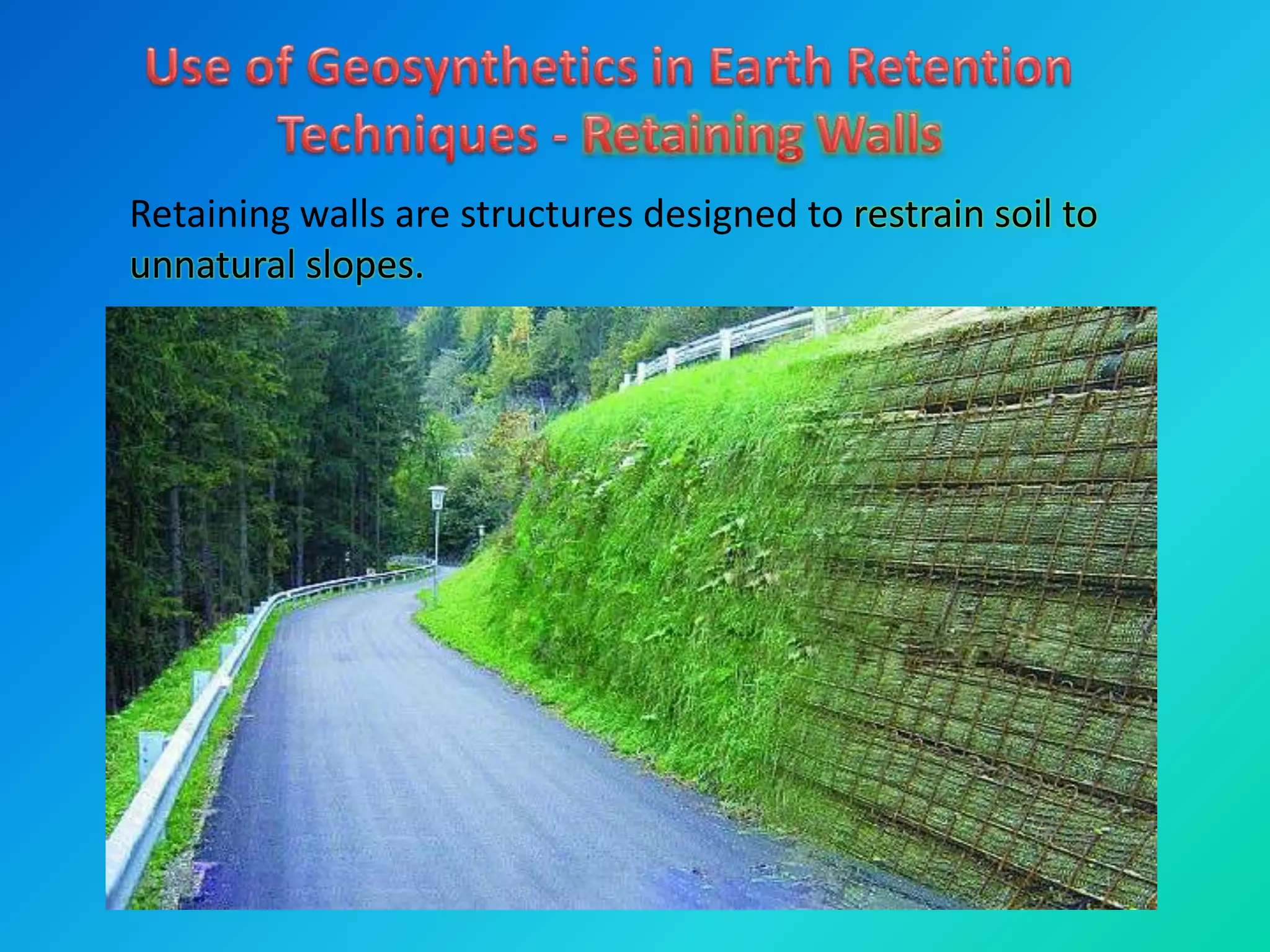 Use of Geosynthetics in Earth Retention Techniques - Retaining Walls

Retaining walls are structures designed to restrain soil to unnatural slopes.